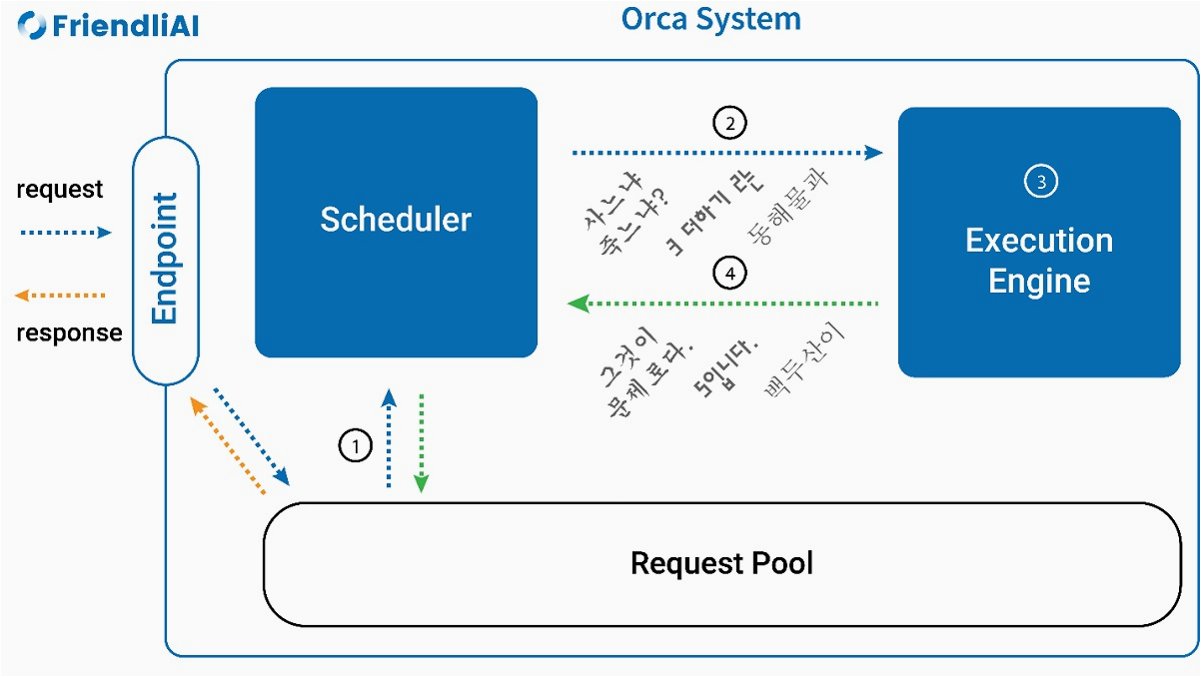 FriendliAI

Orca System

request

response

Endpoint

Scheduler

②

사느냐 죽느냐?

3 더하기 2는

동해물과

④

그것이 문제로다.

5입니다.

백두산이

③

Execution Engine

①

Request Pool